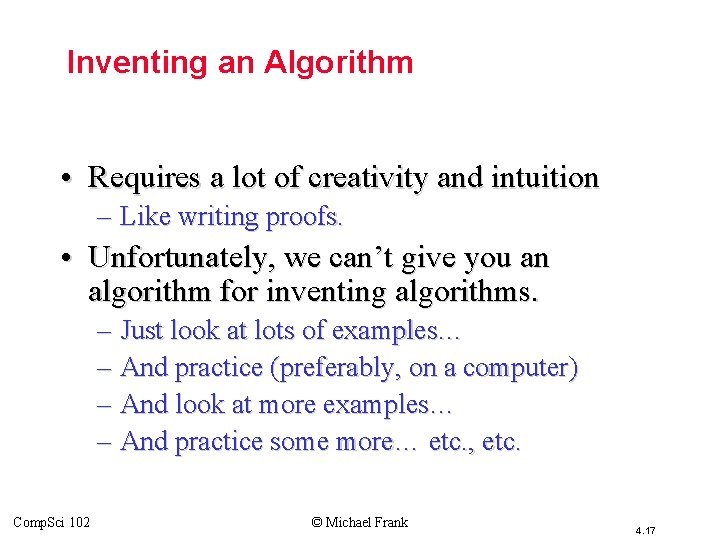 Inventing an Algorithm

• Requires a lot of creativity and intuition
– Like writing proofs.

• Unfortunately, we can’t give you an algorithm for inventing algorithms.
– Just look at lots of examples…
– And practice (preferably, on a computer)
– And look at more examples…
– And practice some more… etc., etc.

CompSci 102 © Michael Frank 4.17